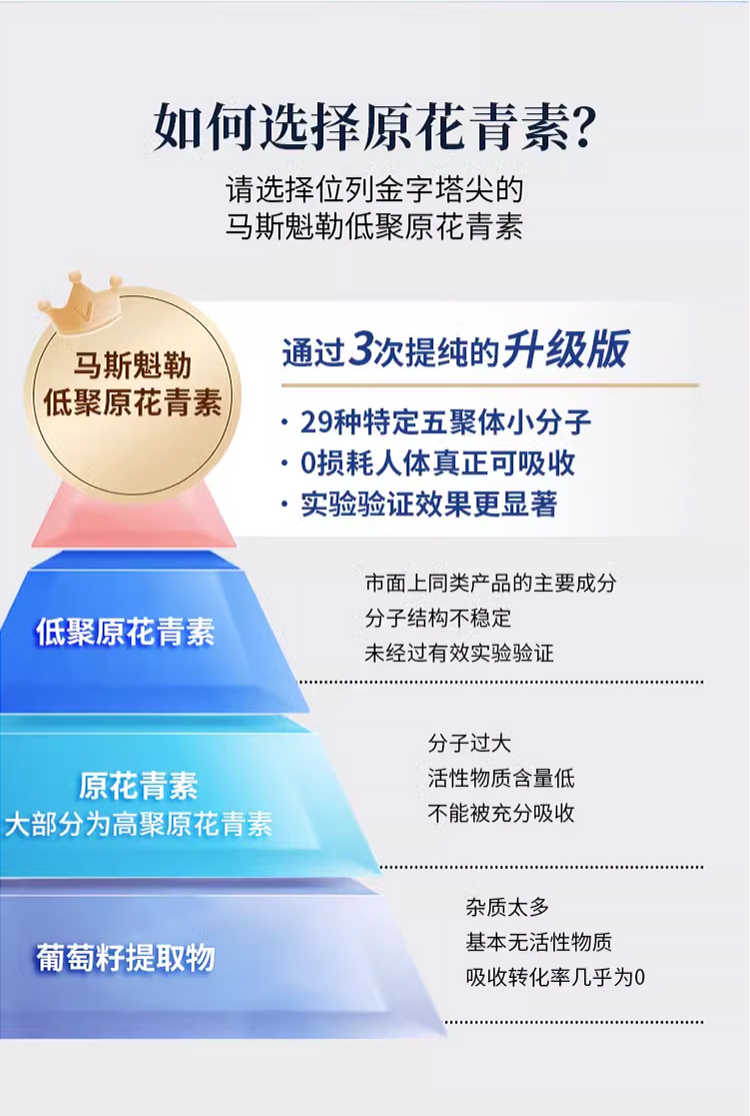 如何选择原花青素?

请选择位列金字塔尖的
马斯魁勒低聚原花青素

马斯魁勒
低聚原花青素

通过3次提纯的升级版

· 29种特定五聚体小分子
· 0损耗人体真正可吸收
· 实验验证效果更显著

低聚原花青素

市面上同类产品的主要成分
分子结构不稳定
未经过有效实验验证

原花青素
大部分为高聚原花青素

分子过大
活性物质含量低
不能被充分吸收

葡萄籽提取物

杂质太多
基本无活性物质
吸收转化率几乎为0